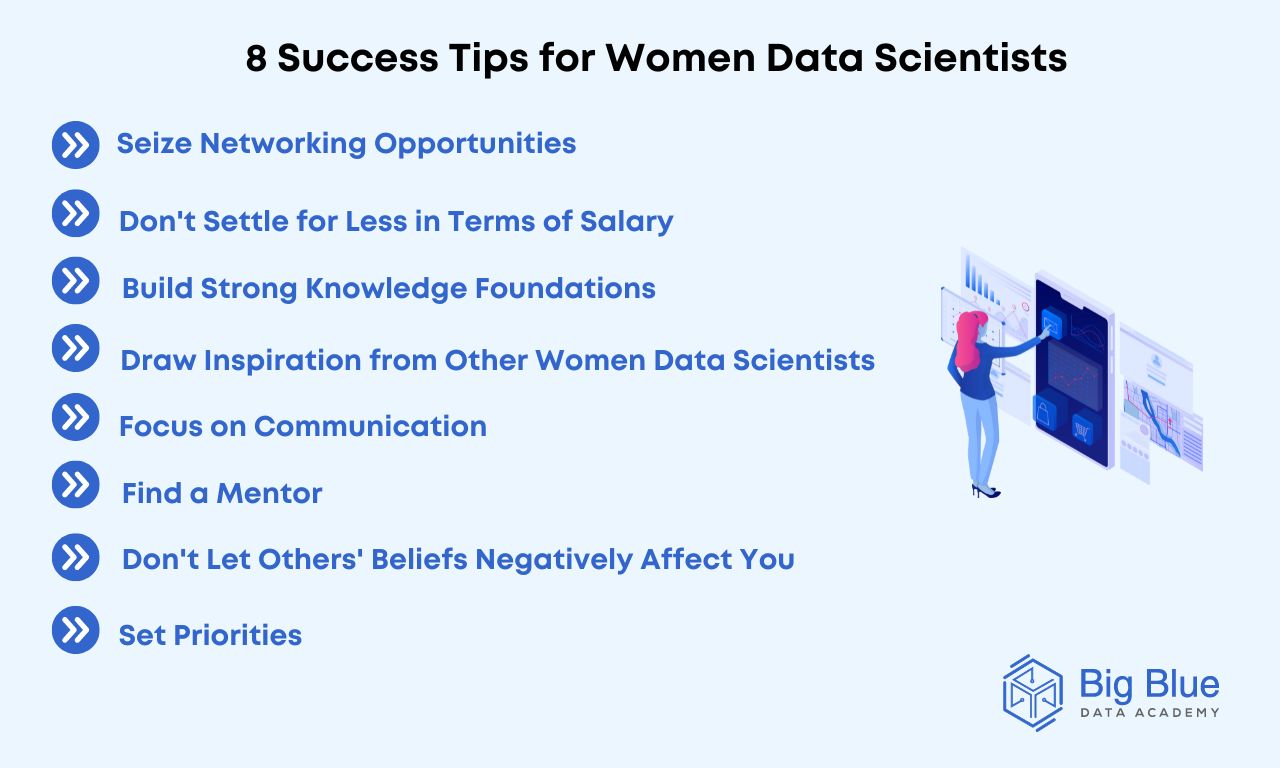 8 Success Tips for Women Data Scientists

Seize Networking Opportunities

Don't Settle for Less in Terms of Salary

Build Strong Knowledge Foundations

Draw Inspiration from Other Women Data Scientists

Focus on Communication

Find a Mentor

Don't Let Others' Beliefs Negatively Affect You

Set Priorities

Big Blue
DATA ACADEMY